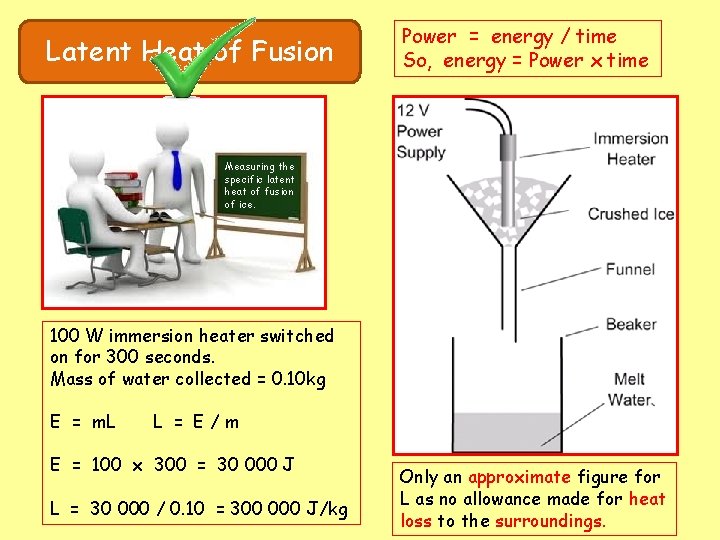 Latent Heat of Fusion

Power = energy / time
So, energy = Power x time

Measuring the specific latent heat of fusion of ice.

12 V Power Supply

Immersion Heater

Crushed Ice

Funnel

Beaker

Melt Water

100 W immersion heater switched on for 300 seconds.
Mass of water collected = 0.10kg

E = mL L = E / m

E = 100 x 300 = 30 000 J

L = 30 000 / 0.10 = 300 000 J/kg

Only an approximate figure for L as no allowance made for heat loss to the surroundings.